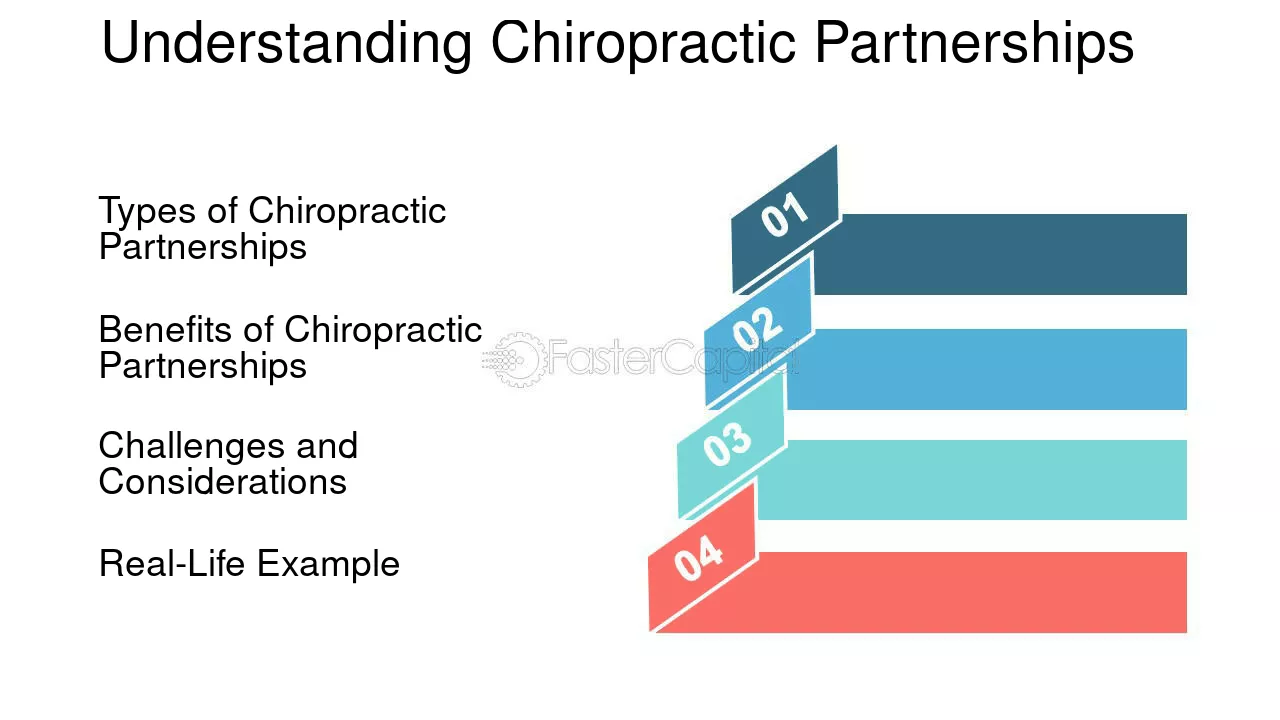 Understanding Chiropractic Partnerships

Types of Chiropractic Partnerships

Benefits of Chiropractic Partnerships

Challenges and Considerations

Real-Life Example

01

02

03

04

FasterCapital